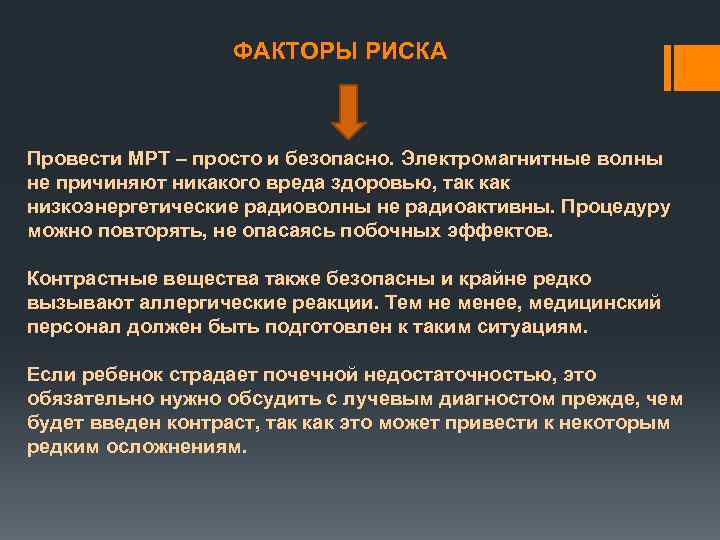 ФАКТОРЫ РИСКА

Провести МРТ – просто и безопасно. Электромагнитные волны не причиняют никакого вреда здоровью, так как низкоэнергетические радиоволны не радиоактивны. Процедуру можно повторять, не опасаясь побочных эффектов.

Контрастные вещества также безопасны и крайне редко вызывают аллергические реакции. Тем не менее, медицинский персонал должен быть подготовлен к таким ситуациям.

Если ребенок страдает почечной недостаточностью, это обязательно нужно обсудить с лучевым диагностом прежде, чем будет введен контраст, так как это может привести к некоторым редким осложнениям.